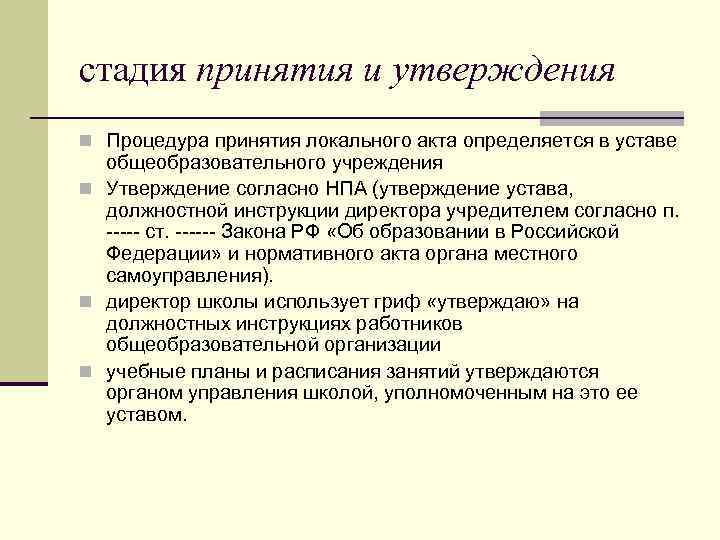 стадия принятия и утверждения

Процедура принятия локального акта определяется в уставе общеобразовательного учреждения

Утверждение согласно НПА (утверждение устава, должностной инструкции директора учредителем согласно п. ----- ст. ------ Закона РФ «Об образовании в Российской Федерации» и нормативного акта органа местного самоуправления).

директор школы использует гриф «утверждаю» на должностных инструкциях работников общеобразовательной организации

учебные планы и расписания занятий утверждаются органом управления школой, уполномоченным на это ее уставом.